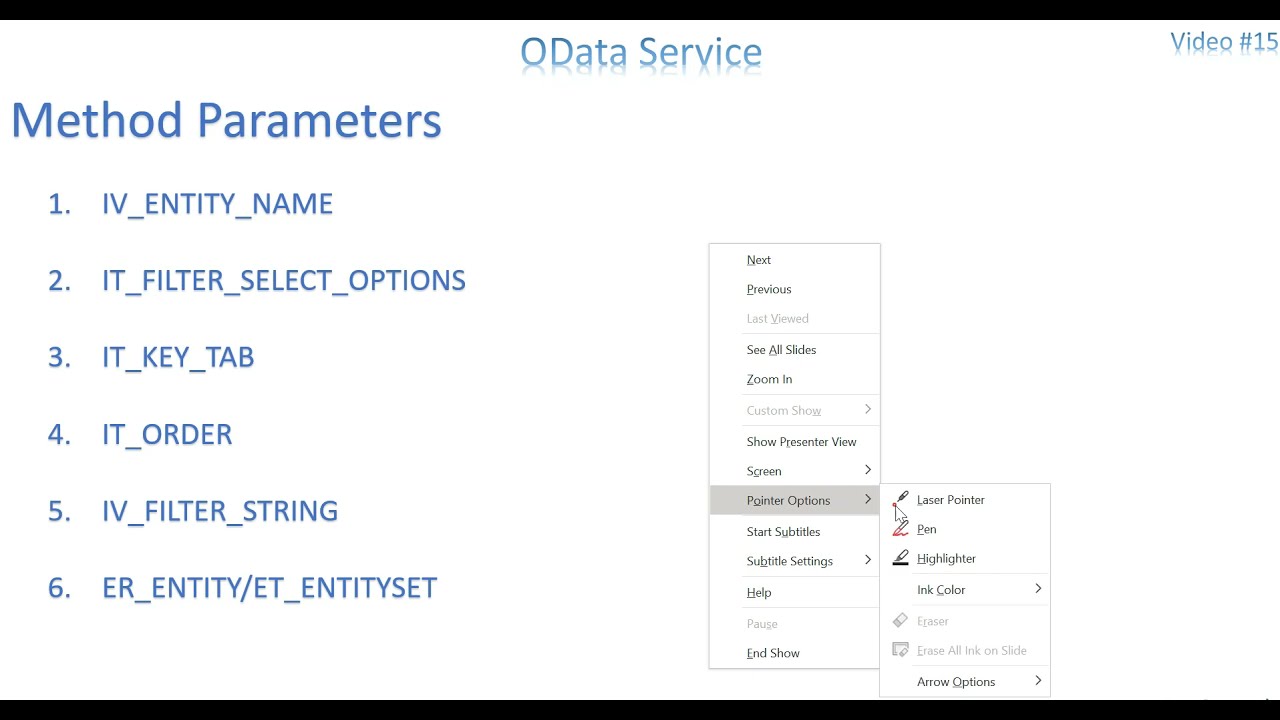 OData Service

Video #15

Method Parameters

1. IV_ENTITY_NAME

2. IT_FILTER_SELECT_OPTIONS

3. IT_KEY_TAB

4. IT_ORDER

5. IV_FILTER_STRING

6. ER_ENTITY/ET_ENTITYSET

Next
Previous
Last Viewed
See All Slides
Zoom In
Custom Show
Show Presenter View
Screen
Pointer Options
Start Subtitles
Subtitle Settings
Help
Pause
End Show

Laser Pointer
Pen
Highlighter
Ink Color
Eraser
Erase All Ink on Slide
Arrow Options